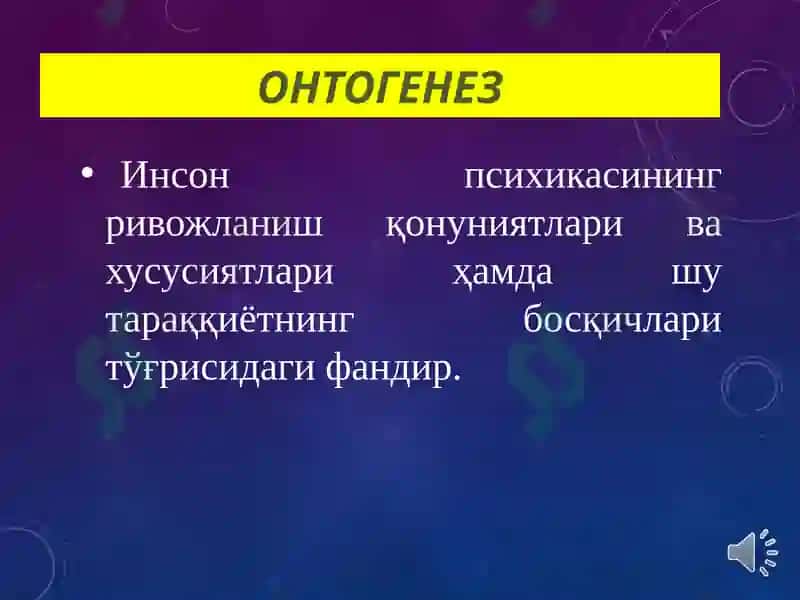 ОНТОГЕНЕЗ

• Инсон психикасининг ривожланиш қонуниятлари ва хусусиятлари ҳамда шу тараққиётнинг босқичлари тўғрисидаги фандир.